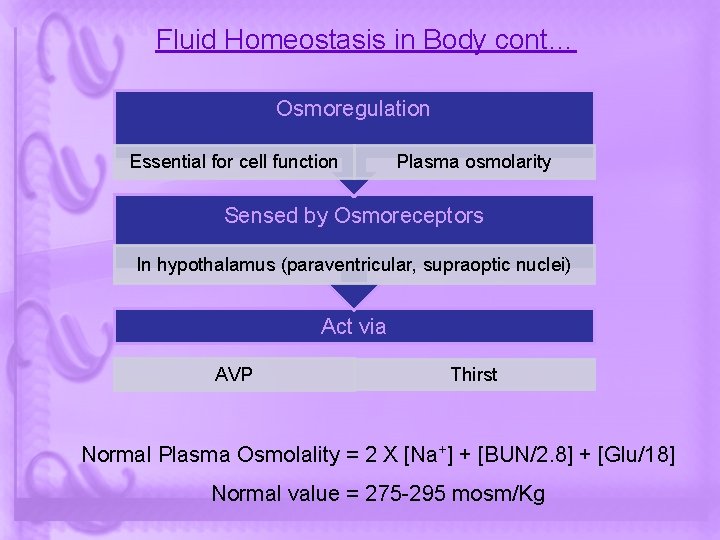 Fluid Homeostasis in Body cont...

Osmoregulation

Essential for cell function

Plasma osmolarity

Sensed by Osmoreceptors

In hypothalamus (paraventricular, supraoptic nuclei)

Act via

AVP

Thirst

Normal Plasma Osmolality = 2 X [$Na^+$] + [BUN/2.8] + [Glu/18]

Normal value = 275-295 mosm/Kg